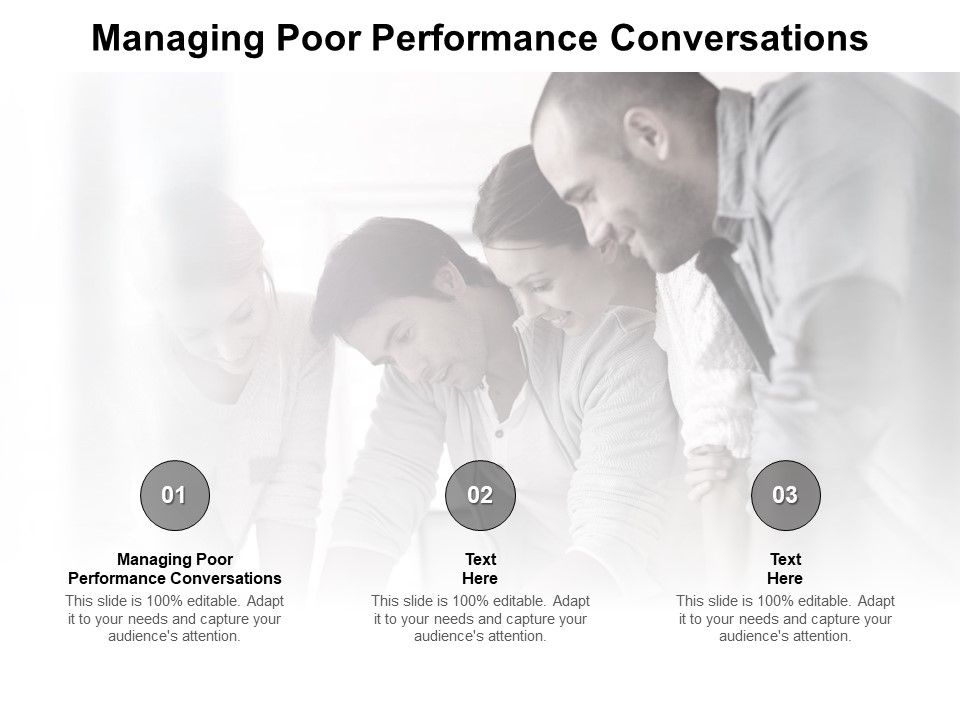 Managing Poor Performance Conversations

01

Managing Poor Performance Conversations

This slide is 100% editable. Adapt it to your needs and capture your audience's attention.

02

Text Here

This slide is 100% editable. Adapt it to your needs and capture your audience's attention.

03

Text Here

This slide is 100% editable. Adapt it to your needs and capture your audience's attention.